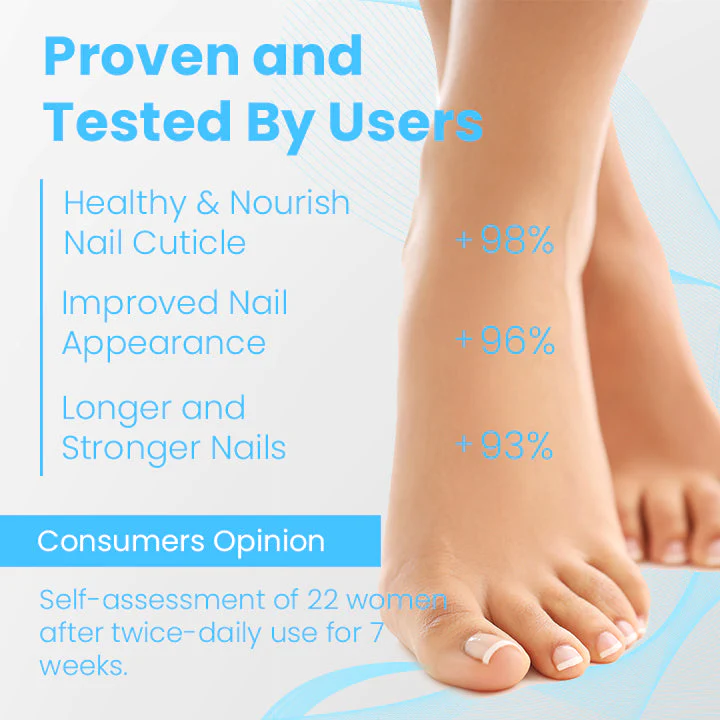 Proven and Tested By Users

Healthy & Nourish Nail Cuticle +98%

Improved Nail Appearance +96%

Longer and Stronger Nails +93%

Consumers Opinion

Self-assessment of 22 women after twice-daily use for 7 weeks.